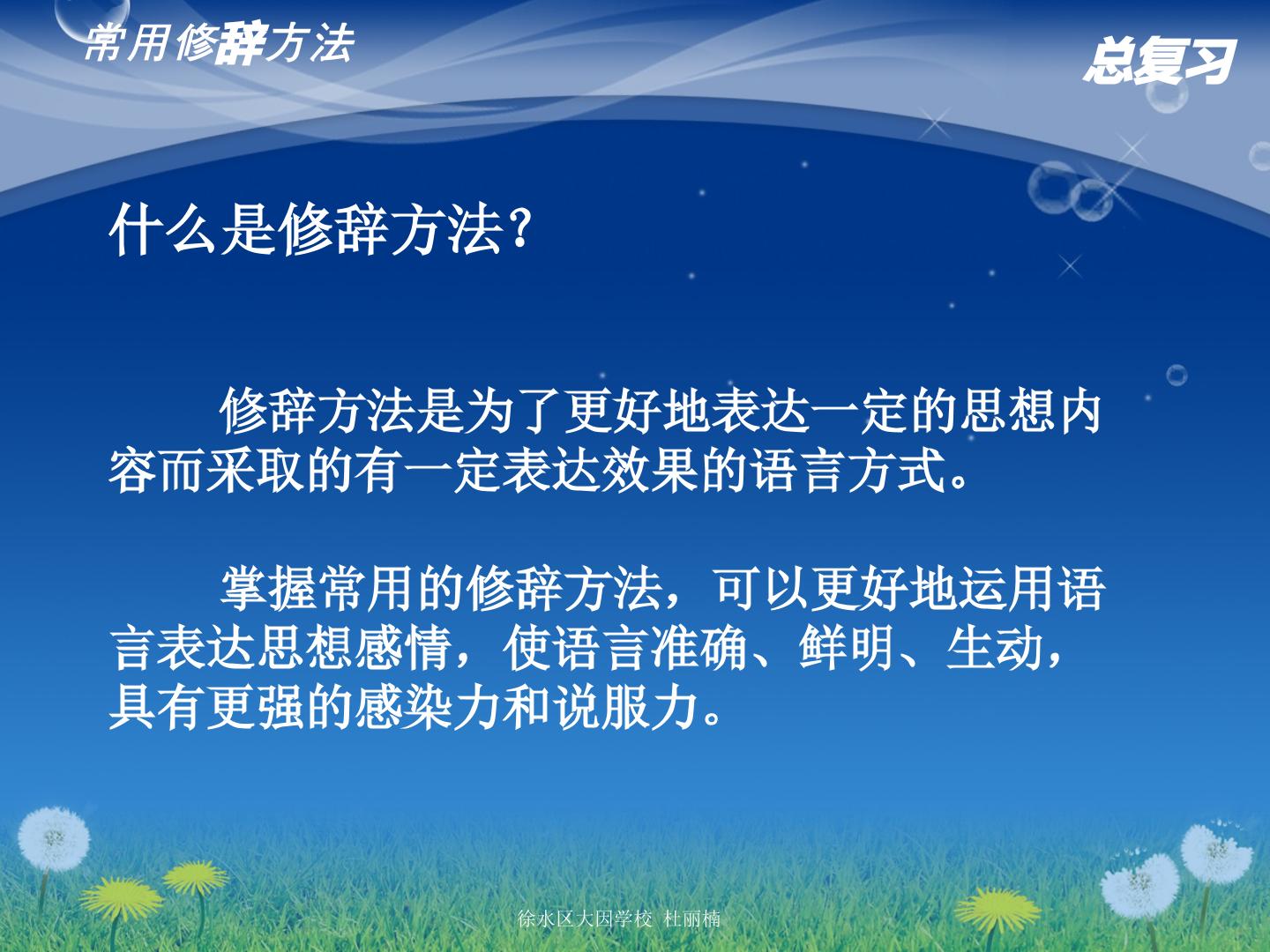 常用修辞方法

总复习

什么是修辞方法?

修辞方法是为了更好地表达一定的思想内容而采取的有一定表达效果的语言方式。

掌握常用的修辞方法，可以更好地运用语言表达思想感情，使语言准确、鲜明、生动，具有更强的感染力和说服力。

徐水区大因学校 杜丽楠